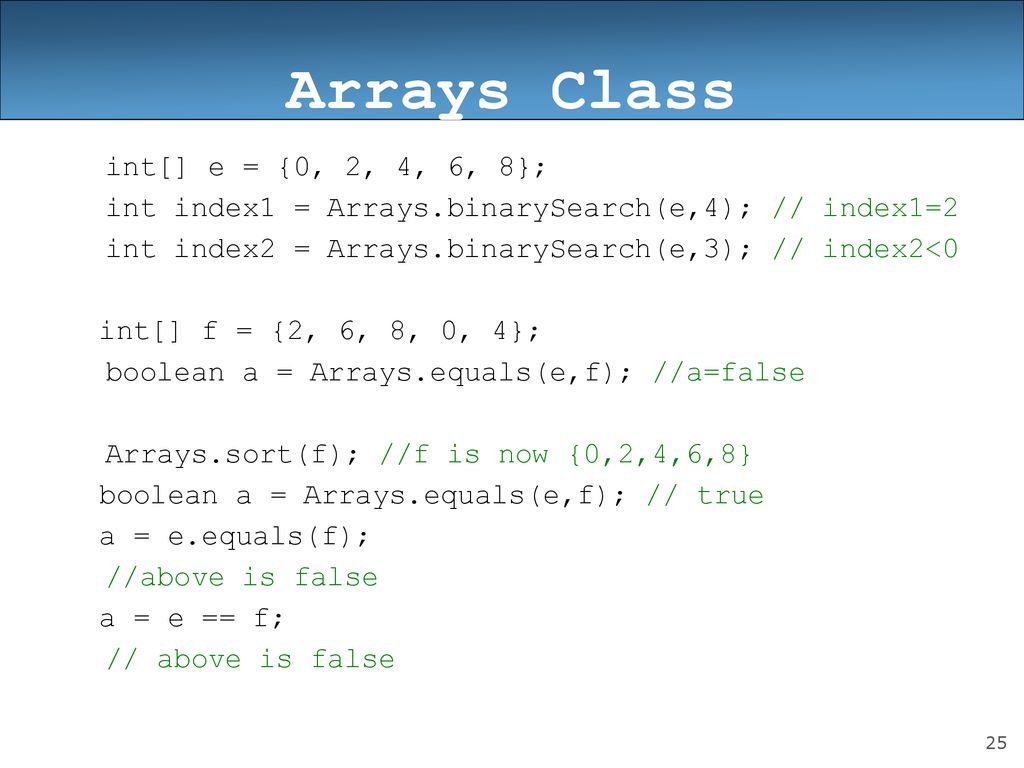 Arrays Class

int[] e = {0, 2, 4, 6, 8};
int index1 = Arrays.binarySearch(e,4); // index1=2
int index2 = Arrays.binarySearch(e,3); // index2<0

int[] f = {2, 6, 8, 0, 4};
boolean a = Arrays.equals(e,f); //a=false

Arrays.sort(f); //f is now {0,2,4,6,8}
boolean a = Arrays.equals(e,f); // true
a = e.equals(f);
//above is false
a = e == f;
// above is false

25